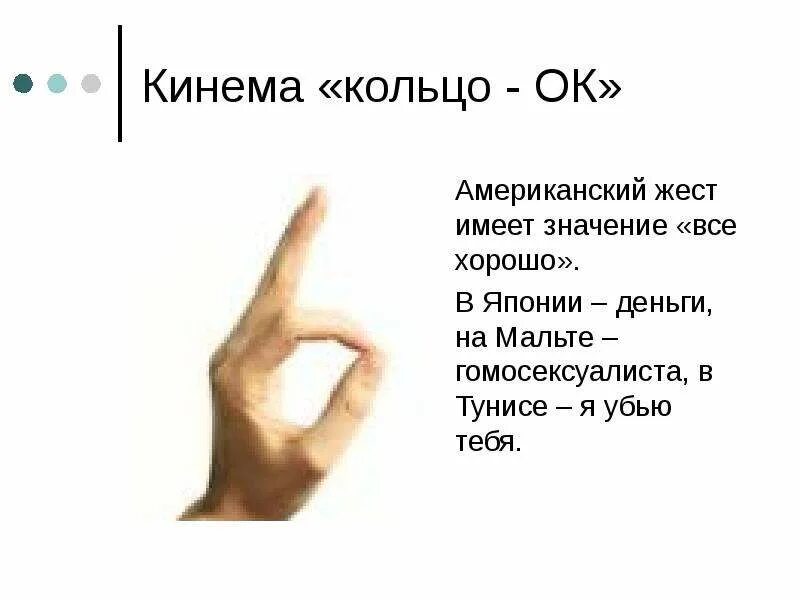 Кинема «кольцо - ОК»

Американский жест имеет значение «все хорошо».

В Японии – деньги, на Мальте – гомосексуалиста, в Тунисе – я убью тебя.